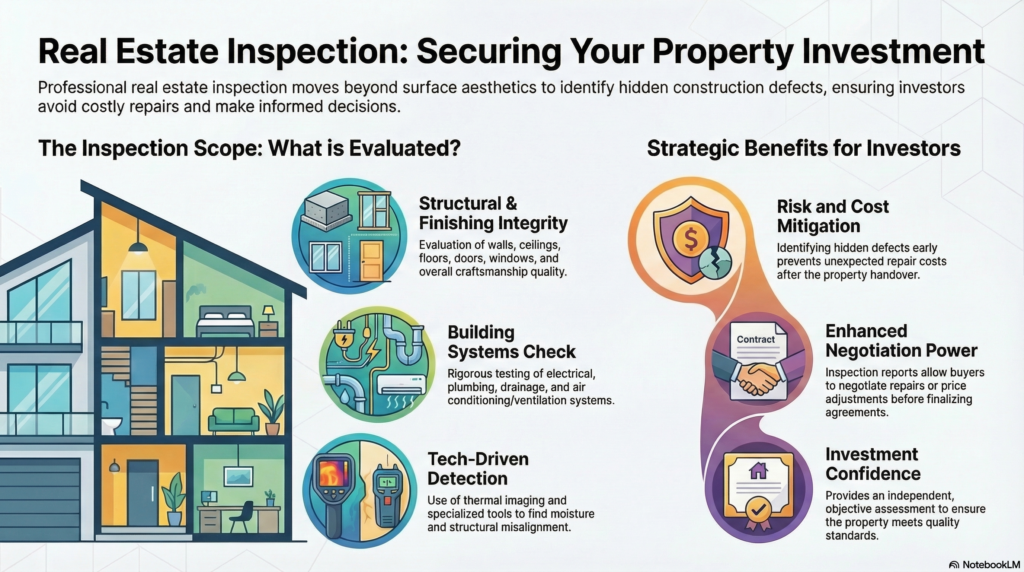 Real Estate Inspection: Securing Your Property Investment

Professional real estate inspection moves beyond surface aesthetics to identify hidden construction defects, ensuring investors avoid costly repairs and make informed decisions.

The Inspection Scope: What is Evaluated?

Structural & Finishing Integrity
Evaluation of walls, ceilings, floors, doors, windows, and overall craftsmanship quality.

Building Systems Check
Rigorous testing of electrical, plumbing, drainage, and air conditioning/ventilation systems.

Tech-Driven Detection
Use of thermal imaging and specialized tools to find moisture and structural misalignment.

Strategic Benefits for Investors

Risk and Cost Mitigation
Identifying hidden defects early prevents unexpected repair costs after the property handover.

Contract

Enhanced Negotiation Power
Inspection reports allow buyers to negotiate repairs or price adjustments before finalizing agreements.

Investment Confidence
Provides an independent, objective assessment to ensure the property meets quality standards.

NotebookLM